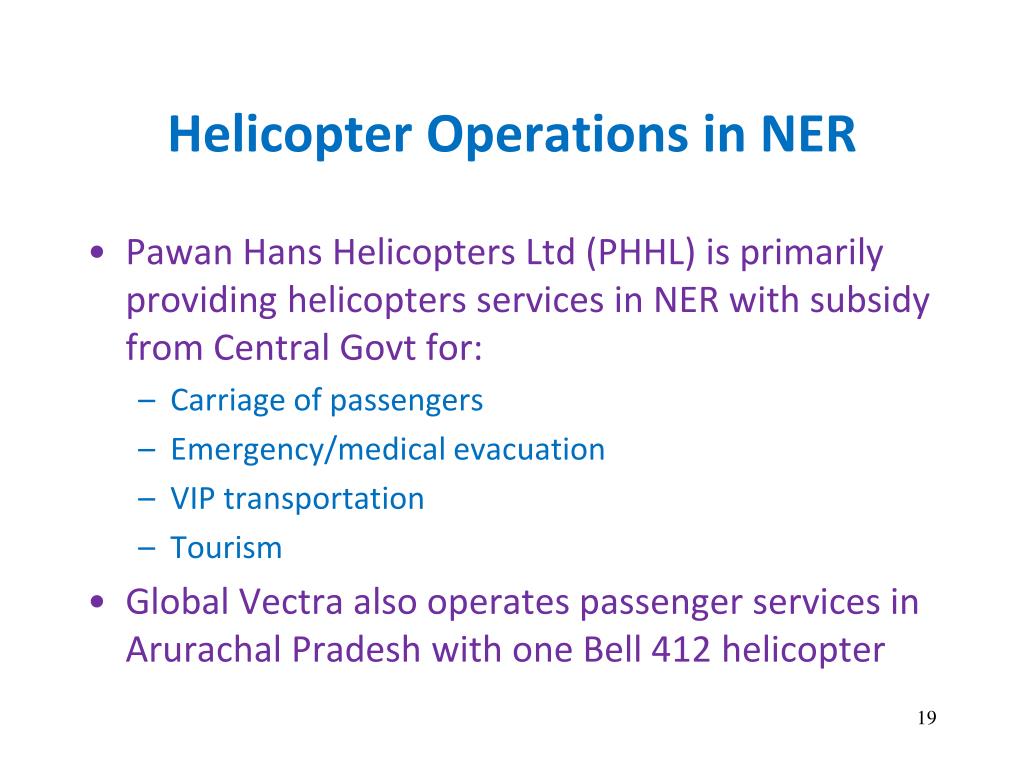 Helicopter Operations in NER

• Pawan Hans Helicopters Ltd (PHHL) is primarily providing helicopters services in NER with subsidy from Central Govt for:
– Carriage of passengers
– Emergency/medical evacuation
– VIP transportation
– Tourism

• Global Vectra also operates passenger services in Arurachal Pradesh with one Bell 412 helicopter

19